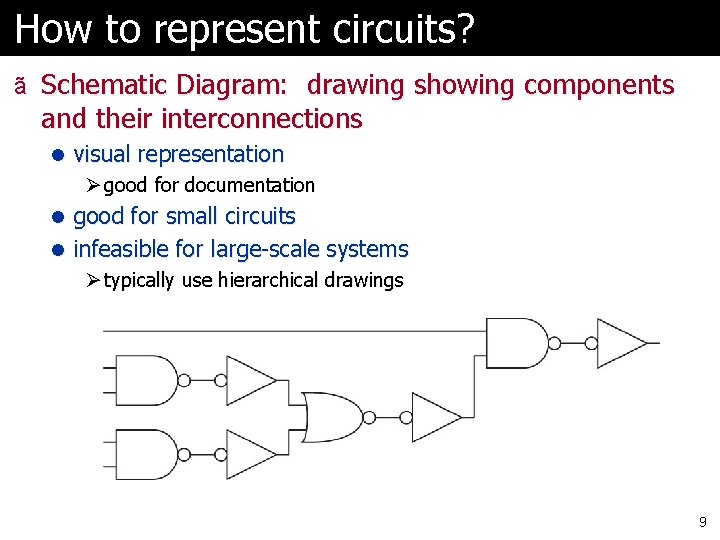 How to represent circuits?

ã Schematic Diagram: drawing showing components and their interconnections

● visual representation

➢ good for documentation

● good for small circuits

● infeasible for large-scale systems

➢ typically use hierarchical drawings

9